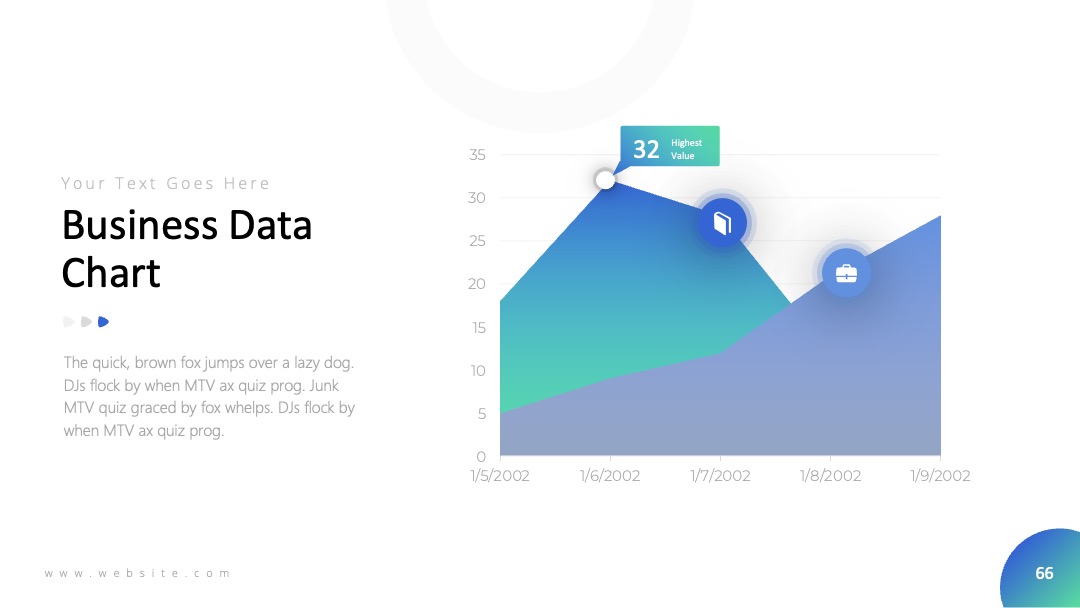 Your Text Goes Here

Business Data Chart

The quick, brown fox jumps over a lazy dog. DJs flock by when MTV ax quiz prog. Junk MTV quiz graced by fox whelps. DJs flock by when MTV ax quiz prog.

32 Highest Value

35
30
25
20
15
10
5
0

1/5/2002 1/6/2002 1/7/2002 1/8/2002 1/9/2002

www.website.com

66